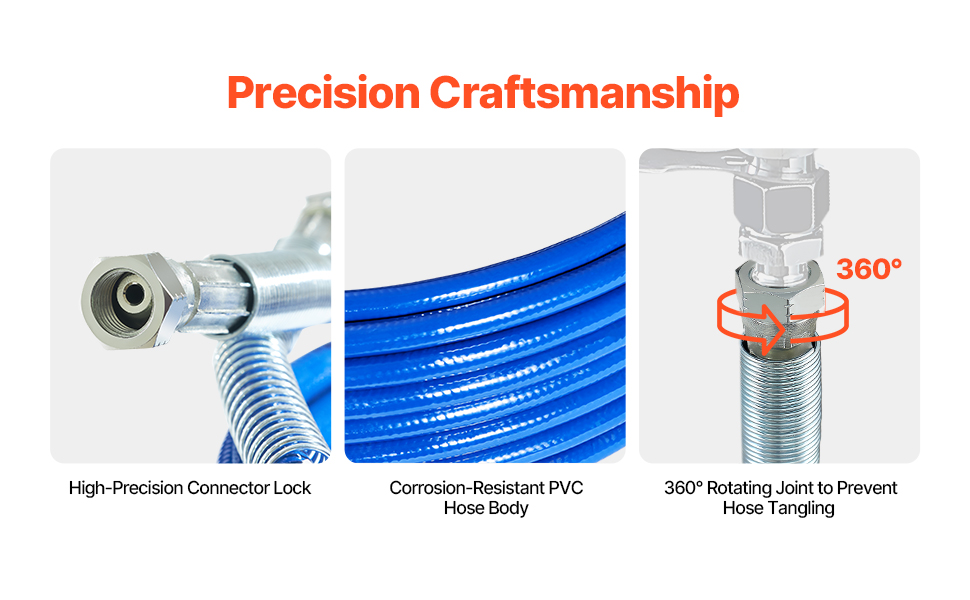 Precision Craftsmanship

360°

High-Precision Connector Lock

Corrosion-Resistant PVC Hose Body

360° Rotating Joint to Prevent Hose Tangling